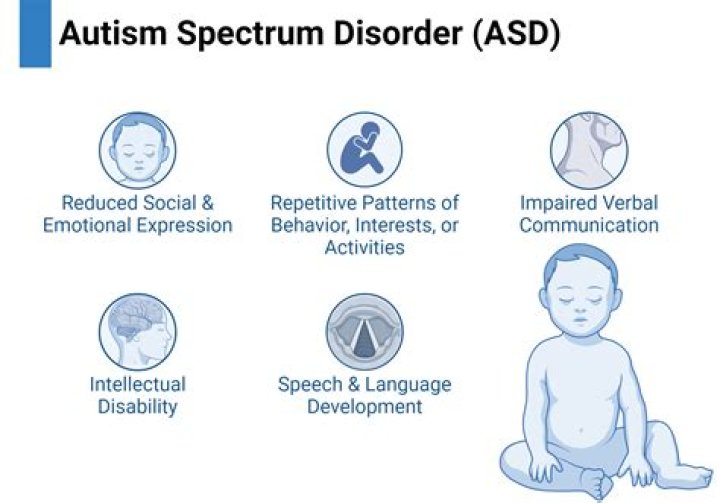 Autism Spectrum Disorder (ASD)

Reduced Social & Emotional Expression

Repetitive Patterns of Behavior, Interests, or Activities

Impaired Verbal Communication

Intellectual Disability

Speech & Language Development